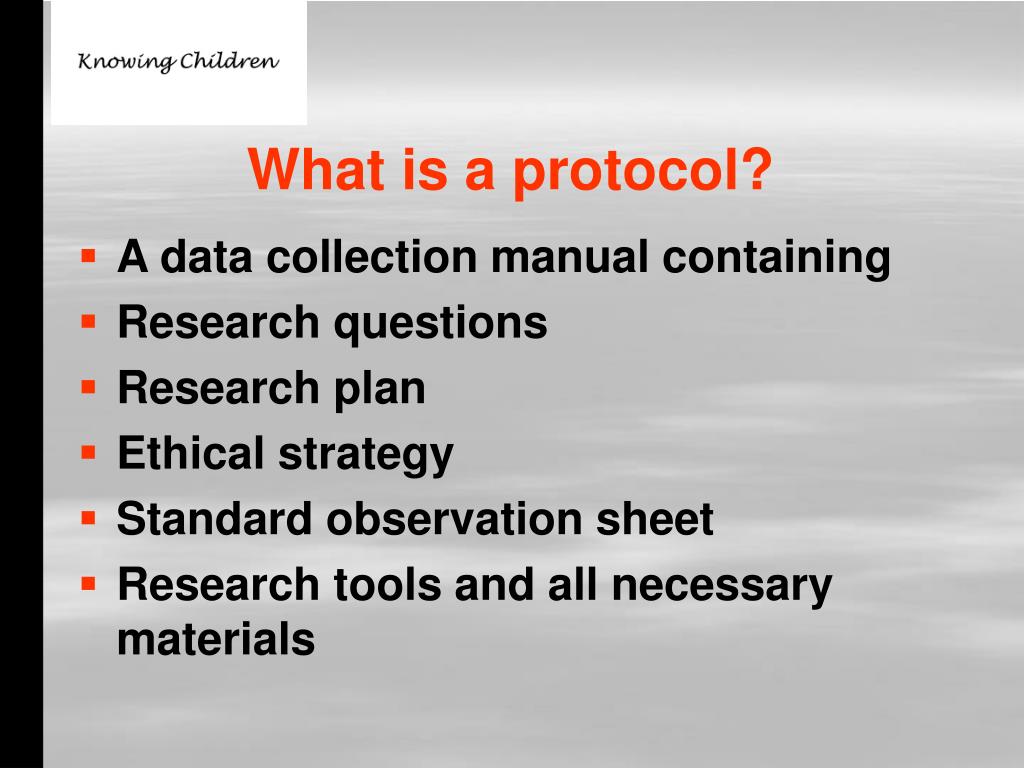 Knowing Children

What is a protocol?

- A data collection manual containing
- Research questions
- Research plan
- Ethical strategy
- Standard observation sheet
- Research tools and all necessary materials